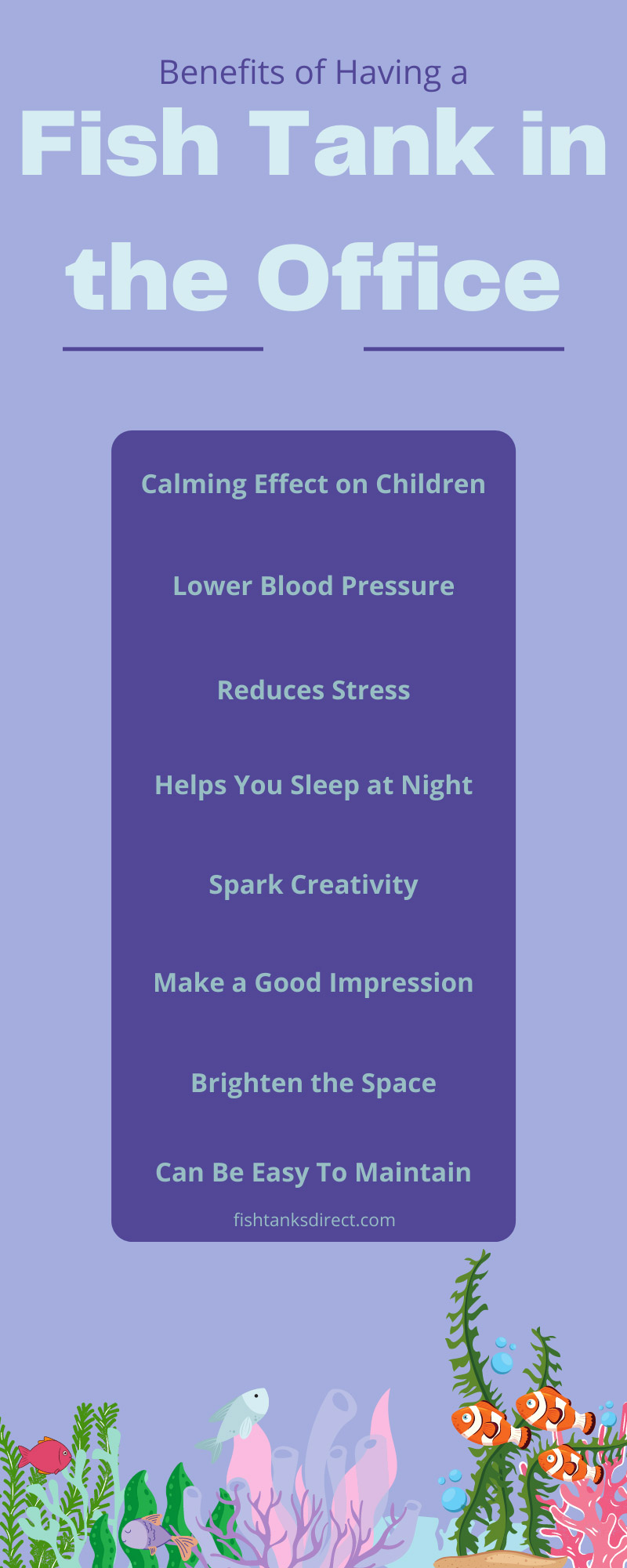 Benefits of Having a
Fish Tank in the Office

Calming Effect on Children

Lower Blood Pressure

Reduces Stress

Helps You Sleep at Night

Spark Creativity

Make a Good Impression

Brighten the Space

Can Be Easy To Maintain

fishtanksdirect.com